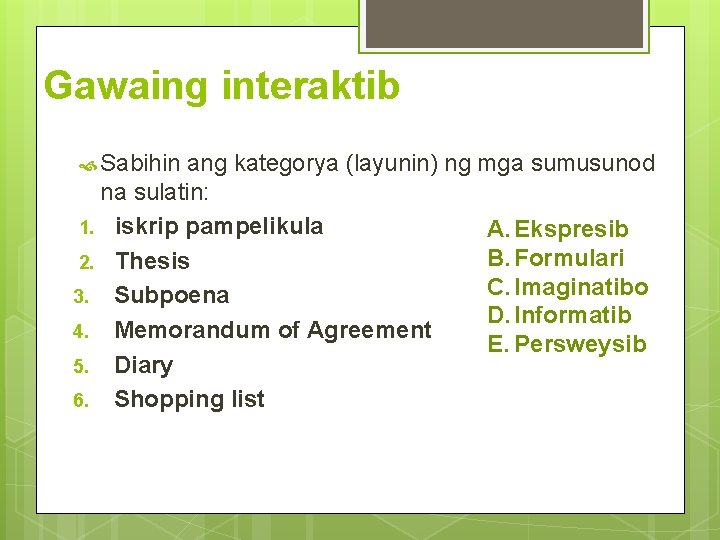 Gawaing interaktib

Sabihin ang kategorya (layunin) ng mga sumusunod na sulatin:

1. iskrip pampelikula
2. Thesis
3. Subpoena
4. Memorandum of Agreement
5. Diary
6. Shopping list

A. Ekspresib
B. Formulari
C. Imaginatibo
D. Informatib
E. Persweysib